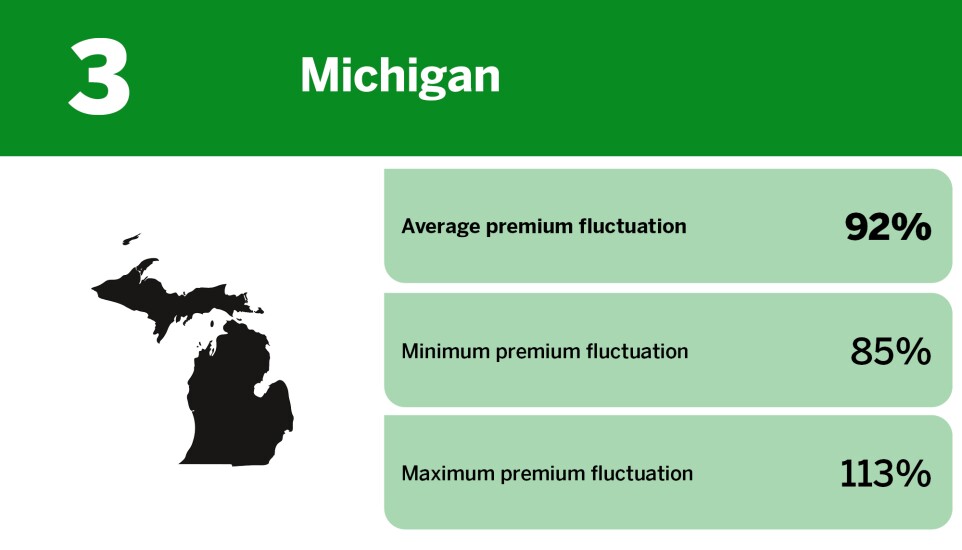 3

Michigan

Average premium fluctuation 92%

Minimum premium fluctuation 85%

Maximum premium fluctuation 113%